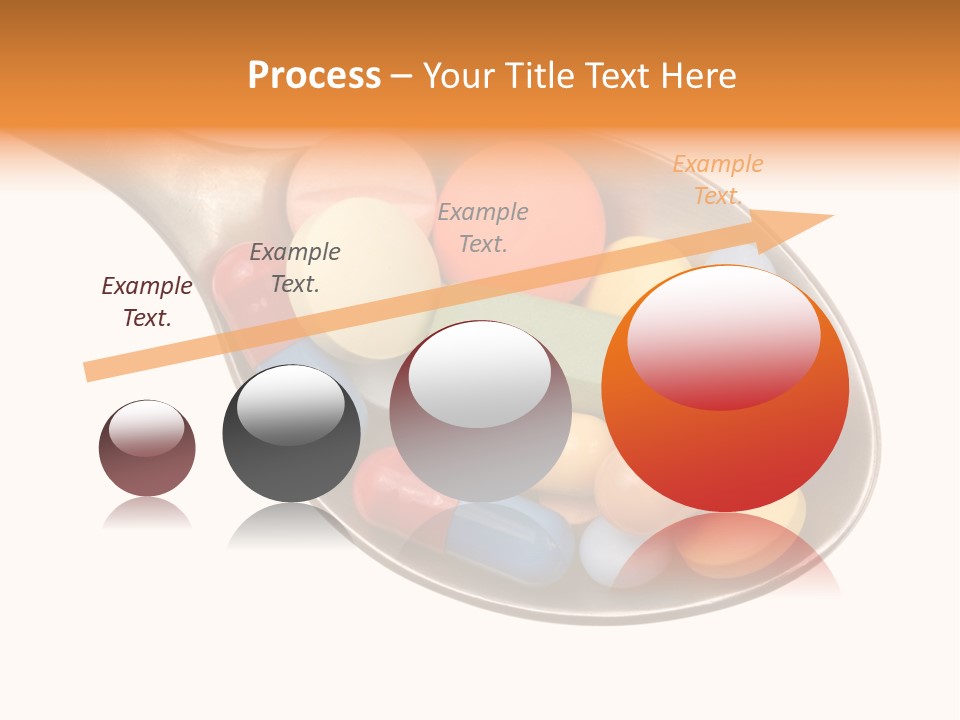 Process – Your Title Text Here

Example Text.

Example Text.

Example Text.

Example Text.